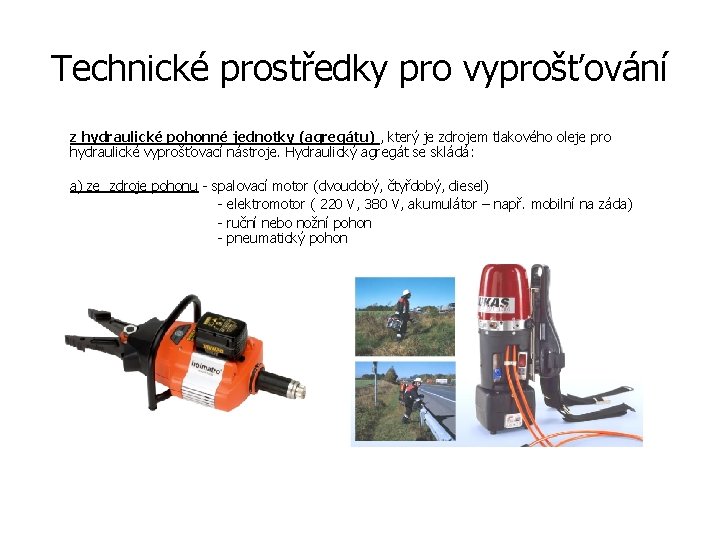 Technické prostředky pro vyprošťování

z hydraulické pohonné jednotky (agregátu) , který je zdrojem tlakového oleje pro hydraulické vyprošťovací nástroje. Hydraulický agregát se skládá:

a) ze zdroje pohonu - spalovací motor (dvoudobý, čtyřdobý, diesel)
- elektromotor ( 220 V, 380 V, akumulátor – např. mobilní na záda)
- ruční nebo nožní pohon
- pneumatický pohon

holmatro

LUKAS